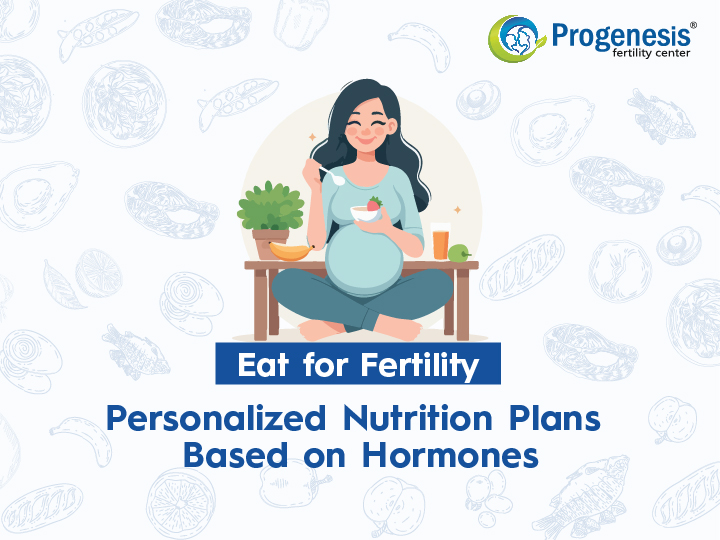 Progenesis®
fertility center

Eat for Fertility

Personalized Nutrition Plans Based on Hormones